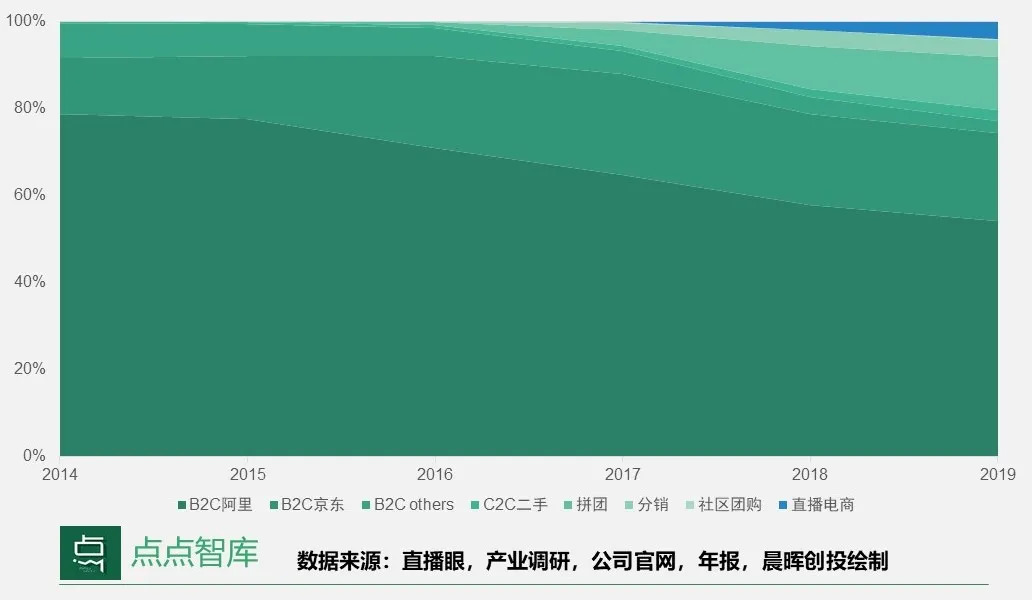 100%
80%
60%
40%
20%
0%
2014
2015
2016
2017
2018
2019
B2C阿里
B2C京东
B2C others
C2C二手
拼团
分销
社区团购
直播电商

点点智库
数据来源：直播眼，产业调研，公司官网，年报，晨晖创投绘制